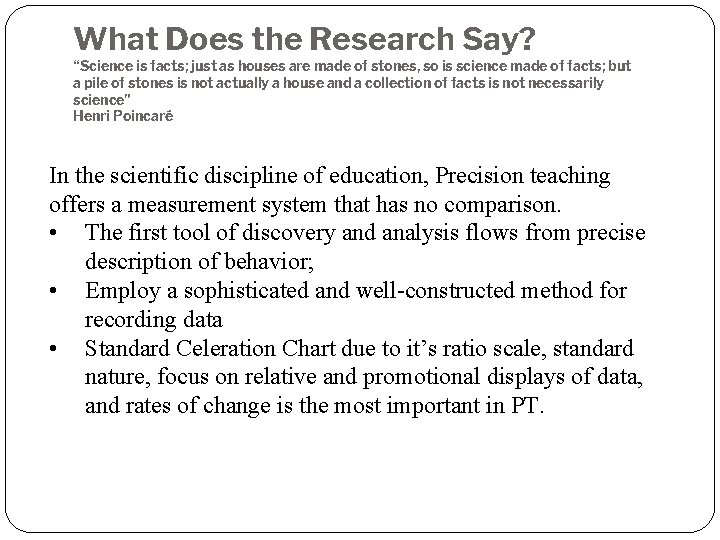 What Does the Research Say?
"Science is facts; just as houses are made of stones, so is science made of facts; but a pile of stones is not actually a house and a collection of facts is not necessarily science"
Henri Poincaré

In the scientific discipline of education, Precision teaching offers a measurement system that has no comparison.
• The first tool of discovery and analysis flows from precise description of behavior;
• Employ a sophisticated and well-constructed method for recording data
• Standard Celeration Chart due to it's ratio scale, standard nature, focus on relative and promotional displays of data, and rates of change is the most important in PT.